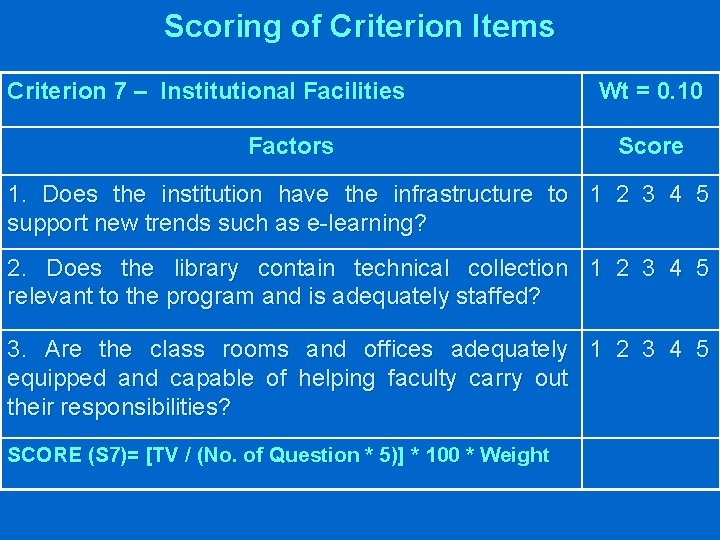 Scoring of Criterion Items

| Criterion 7 – Institutional Facilities | Wt = 0.10 |
|---|---|
| Factors | Score |
| 1. Does the institution have the infrastructure to support new trends such as e-learning? | 1 2 3 4 5 |
| 2. Does the library contain technical collection relevant to the program and is adequately staffed? | 1 2 3 4 5 |
| 3. Are the class rooms and offices adequately equipped and capable of helping faculty carry out their responsibilities? | 1 2 3 4 5 |
| SCORE (S7)= [TV / (No. of Question * 5)] * 100 * Weight | |